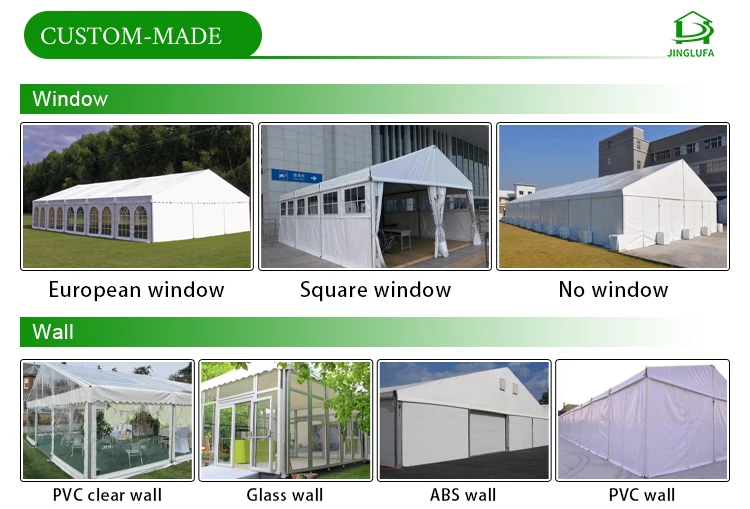 CUSTOM-MADE

JINGLUFA

Window

European window

Square window

No window

Wall

PVC clear wall

Glass wall

ABS wall

PVC wall